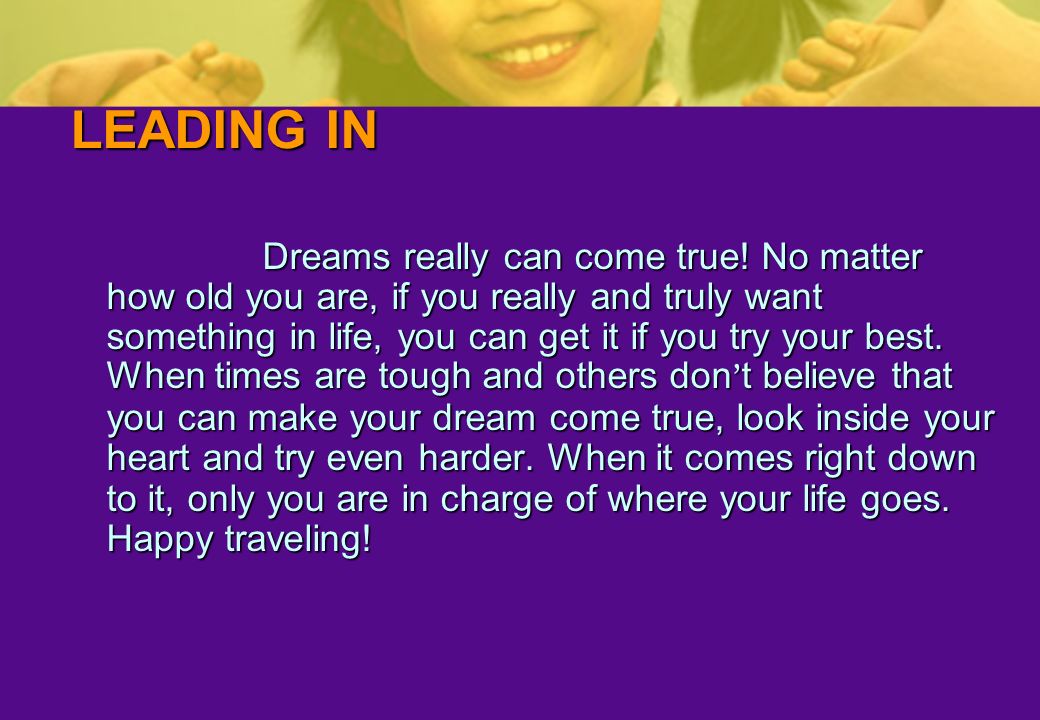 LEADING IN

Dreams really can come true! No matter how old you are, if you really and truly want something in life, you can get it if you try your best. When times are tough and others don’t believe that you can make your dream come true, look inside your heart and try even harder. When it comes right down to it, only you are in charge of where your life goes. Happy traveling!